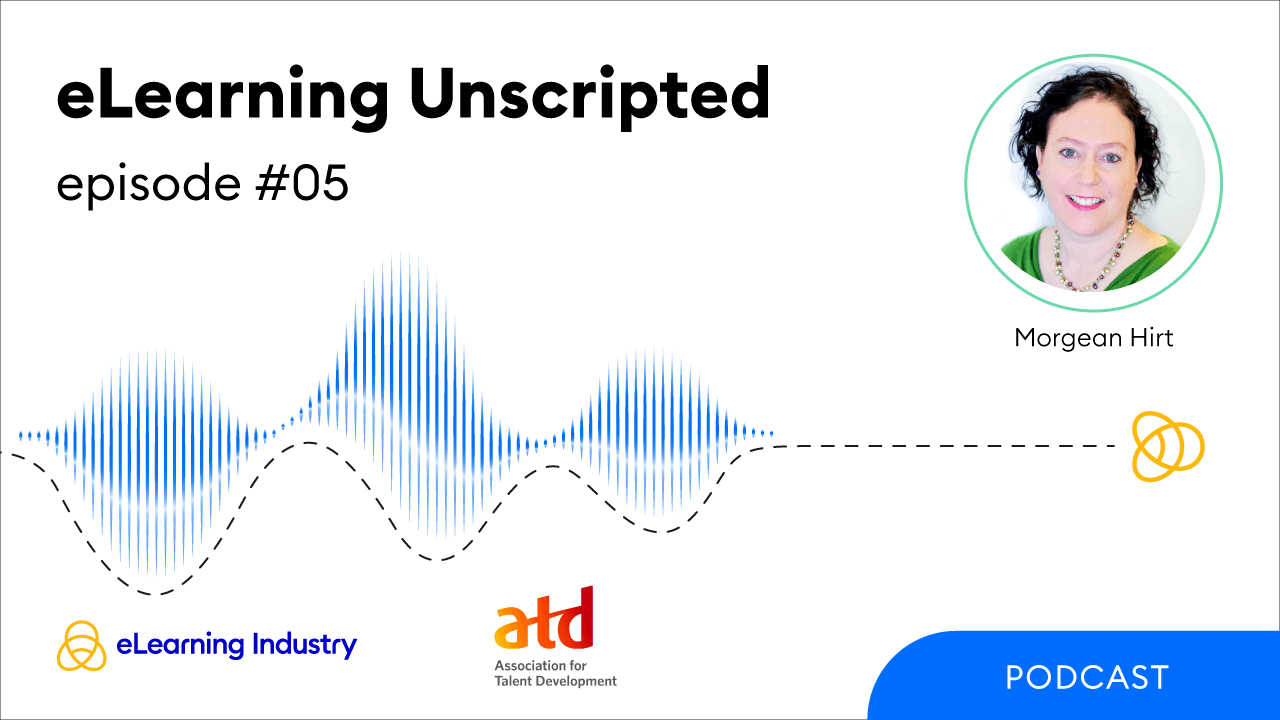 eLearning Unscripted

episode #05

Morgean Hirt

eLearning Industry

atd
Association for Talent Development

PODCAST